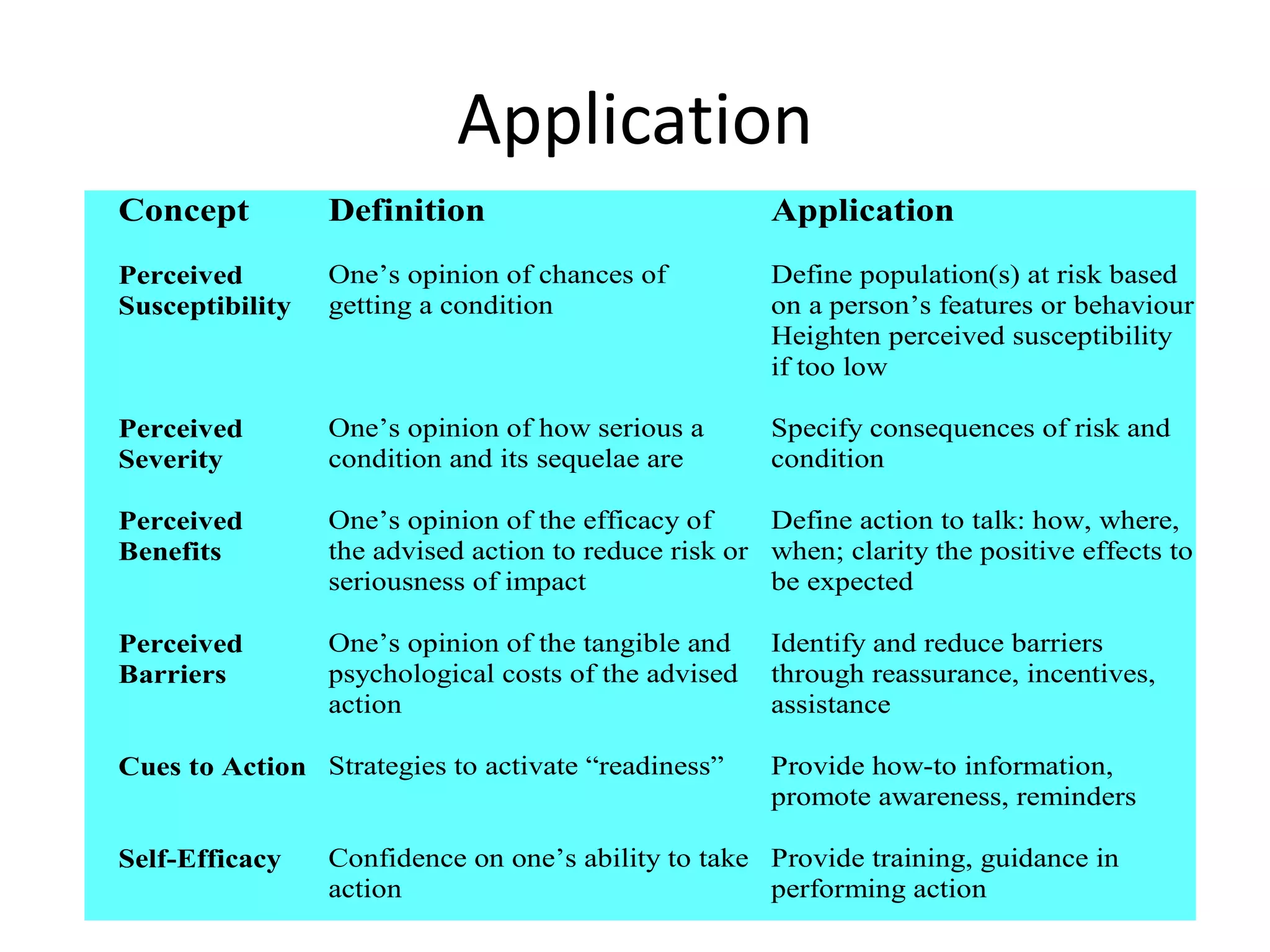 Application

| Concept | Definition | Application |
|---|---|---|
| Perceived Susceptibility | One’s opinion of chances of getting a condition | Define population(s) at risk based on a person’s features or behaviour Heighten perceived susceptibility if too low |
| Perceived Severity | One’s opinion of how serious a condition and its sequelae are | Specify consequences of risk and condition |
| Perceived Benefits | One’s opinion of the efficacy of the advised action to reduce risk or seriousness of impact | Define action to talk: how, where, when; clarity the positive effects to be expected |
| Perceived Barriers | One’s opinion of the tangible and psychological costs of the advised action | Identify and reduce barriers through reassurance, incentives, assistance |
| Cues to Action | Strategies to activate “readiness” | Provide how-to information, promote awareness, reminders |
| Self-Efficacy | Confidence on one’s ability to take action | Provide training, guidance in performing action |